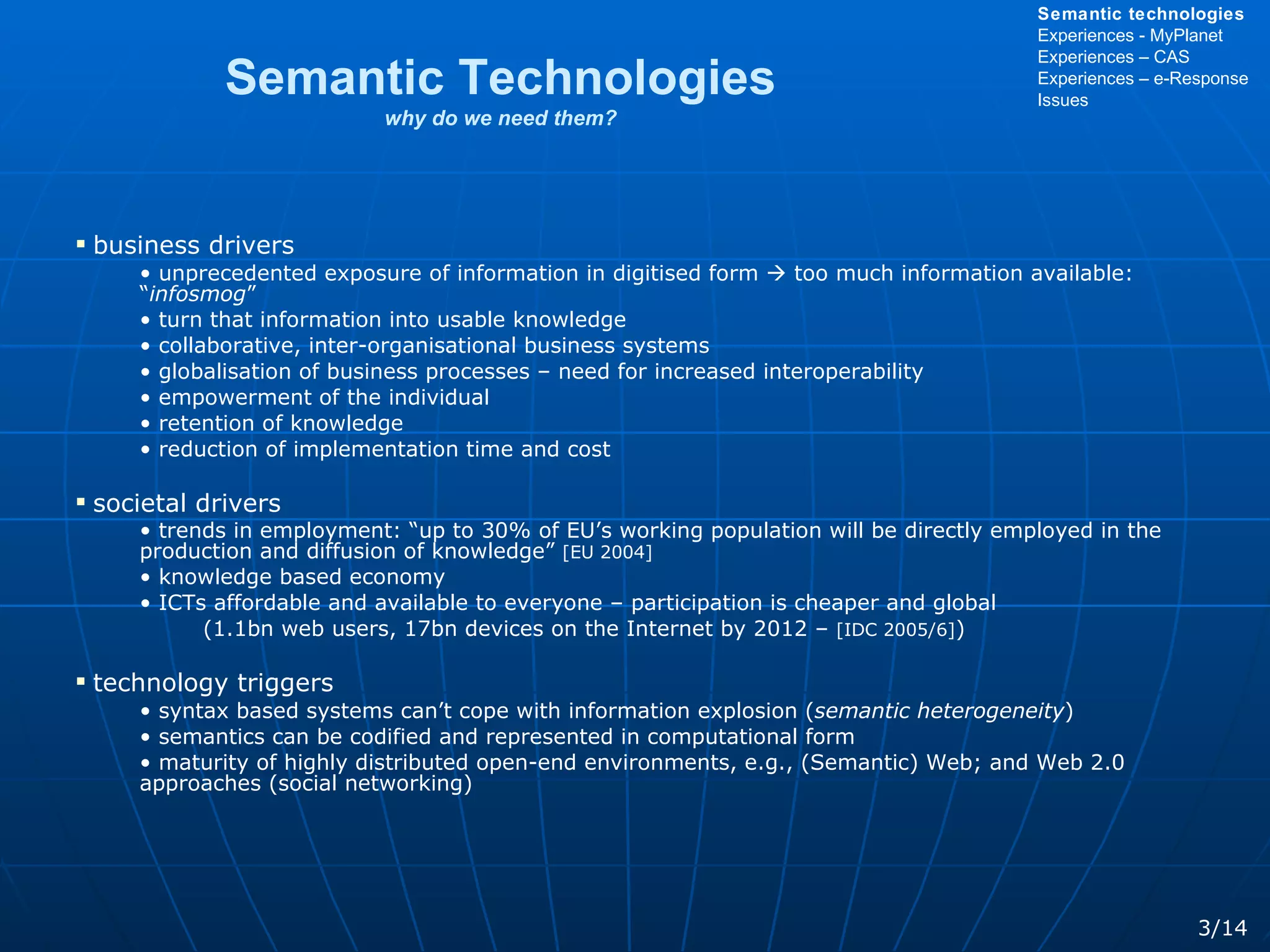 Semantic technologies
Experiences - MyPlanet
Experiences – CAS
Experiences – e-Response
Issues

Semantic Technologies
why do we need them?

▪ business drivers
• unprecedented exposure of information in digitised form → too much information available: "infosmog"
• turn that information into usable knowledge
• collaborative, inter-organisational business systems
• globalisation of business processes – need for increased interoperability
• empowerment of the individual
• retention of knowledge
• reduction of implementation time and cost

▪ societal drivers
• trends in employment: "up to 30% of EU's working population will be directly employed in the production and diffusion of knowledge" [EU 2004]
• knowledge based economy
• ICTs affordable and available to everyone – participation is cheaper and global
(1.1bn web users, 17bn devices on the Internet by 2012 – [IDC 2005/6])

▪ technology triggers
• syntax based systems can't cope with information explosion (semantic heterogeneity)
• semantics can be codified and represented in computational form
• maturity of highly distributed open-end environments, e.g., (Semantic) Web; and Web 2.0 approaches (social networking)

3/14